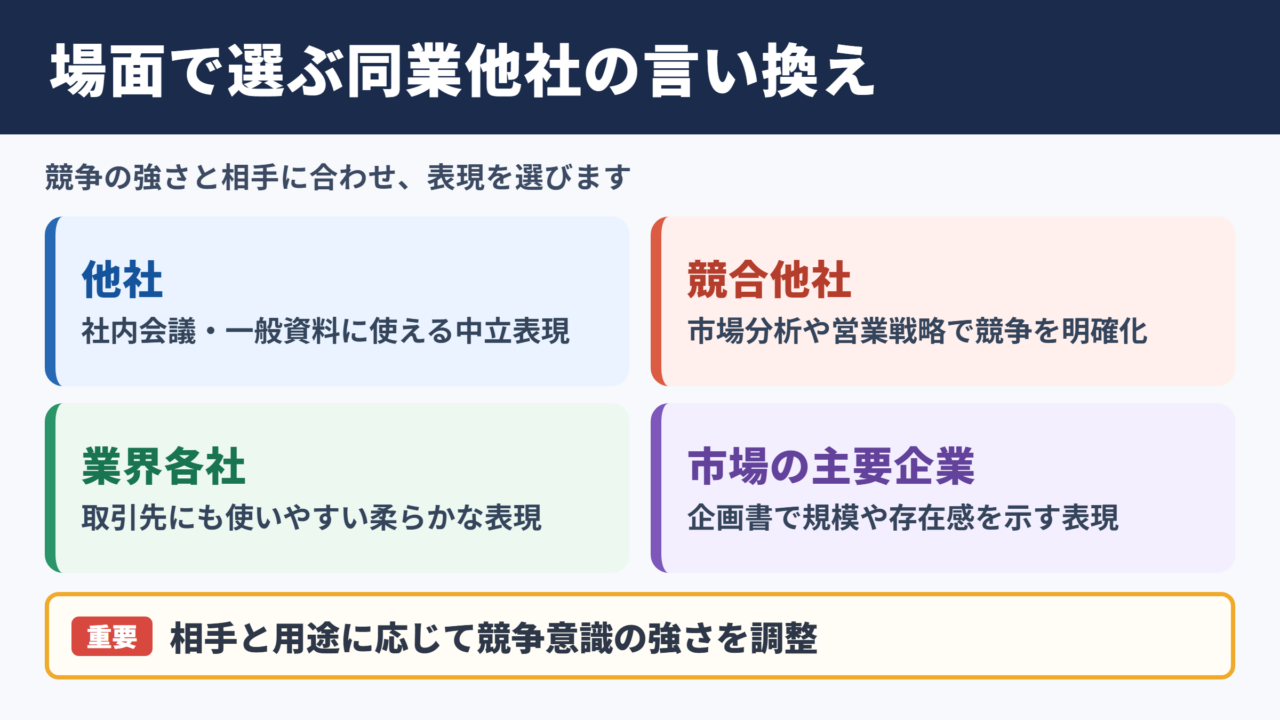 場面で選ぶ同業他社の言い換え

競争の強さと相手に合わせ、表現を選びます

他社
社内会議・一般資料に使える中立表現

競合他社
市場分析や営業戦略で競争を明確化

業界各社
取引先にも使いやすい柔らかな表現

市場の主要企業
企画書で規模や存在感を示す表現

重要 相手と用途に応じて競争意識の強さを調整